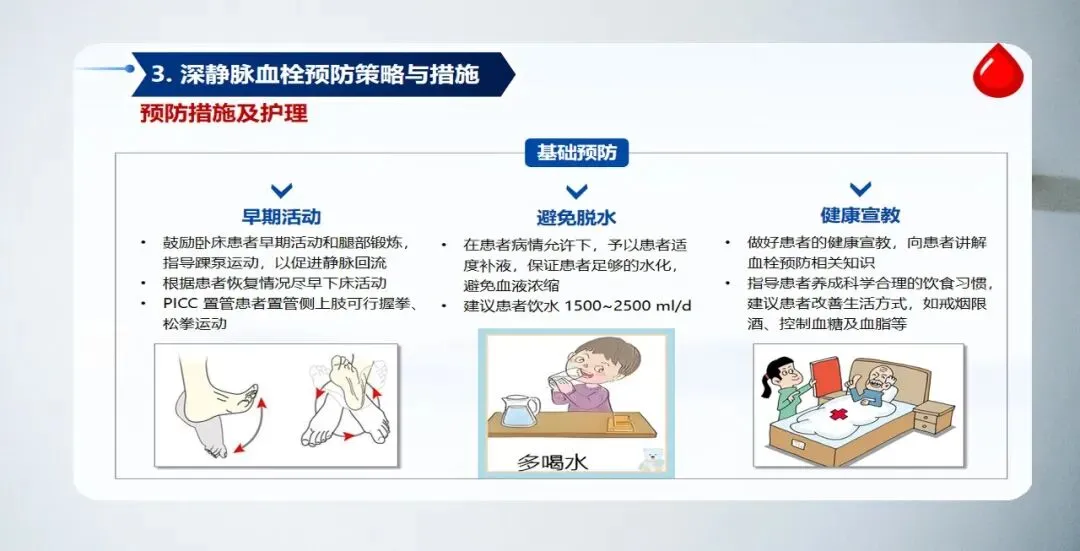 3. 深静脉血栓预防策略与措施

预防措施及护理

基础预防

早期活动

• 鼓励卧床患者早期活动和腿部锻炼，指导踝泵运动，以促进静脉回流
• 根据患者恢复情况尽早下床活动
• PICC 置管患者置管侧上肢可行握拳、松拳运动

避免脱水

• 在患者病情允许下，予以患者适度补液，保证患者足够的水化，避免血液浓缩
• 建议患者饮水 1500~2500 ml/d

多喝水

健康宣教

• 做好患者的健康宣教，向患者讲解血栓预防相关知识
• 指导患者养成科学合理的饮食习惯，建议患者改善生活方式，如戒烟限酒、控制血糖及血脂等